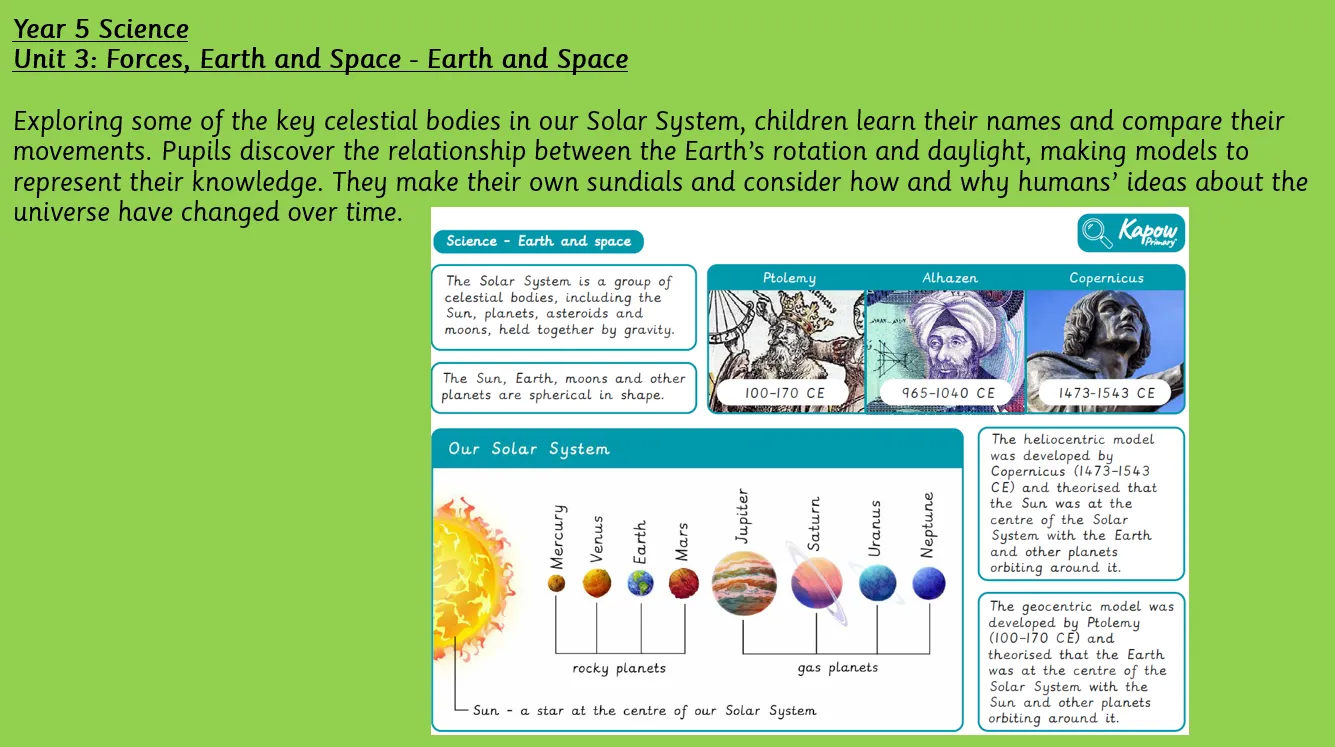 Year 5 Science
Unit 3: Forces, Earth and Space - Earth and Space

Exploring some of the key celestial bodies in our Solar System, children learn their names and compare their movements. Pupils discover the relationship between the Earth's rotation and daylight, making models to represent their knowledge. They make their own sundials and consider how and why humans' ideas about the universe have changed over time.

Science - Earth and space

Kapow Primary

The Solar System is a group of celestial bodies, including the Sun, planets, asteroids and moons, held together by gravity.

The Sun, Earth, moons and other planets are spherical in shape.

Ptolemy
100-170 CE

Alhazen
965-1040 CE

Copernicus
1473-1543 CE

Our Solar System

Mercury Venus Earth Mars Jupiter Saturn Uranus Neptune

rocky planets

gas planets

Sun - a star at the centre of our Solar System

The heliocentric model was developed by Copernicus (1473-1543 CE) and theorised that the Sun was at the centre of the Solar System with the Earth and other planets orbiting around it.

The geocentric model was developed by Ptolemy (100-170 CE) and theorised that the Earth was at the centre of the Solar System with the Sun and other planets orbiting around it.